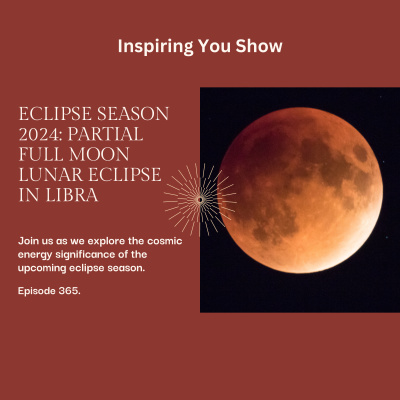 Inspiring You Show

ECLIPSE SEASON 2024: PARTIAL FULL MOON LUNAR ECLIPSE IN LIBRA

Join us as we explore the cosmic energy significance of the upcoming eclipse season.

Episode 365.